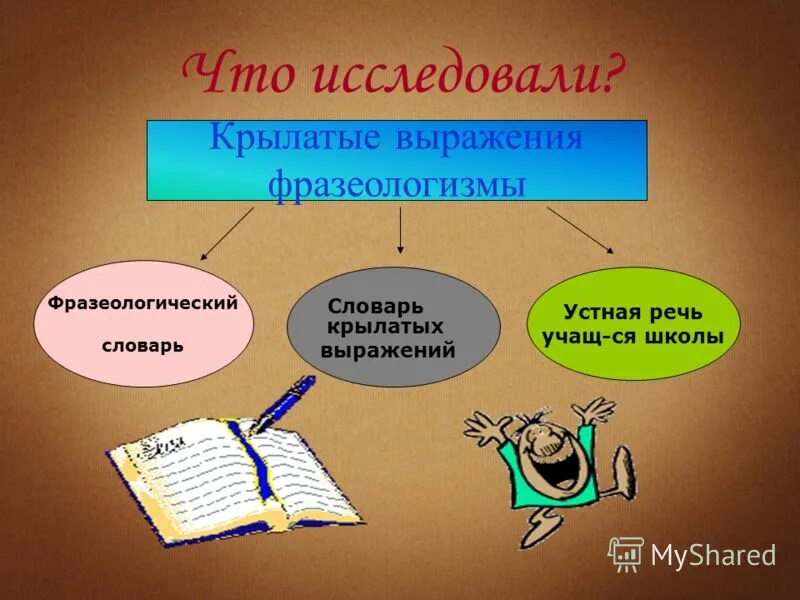 Что исследовали?

Крылатые выражения фразеологизмы

Фразеологический словарь

Словарь крылатых выражений

Устная речь учащ-ся школы

MyShared